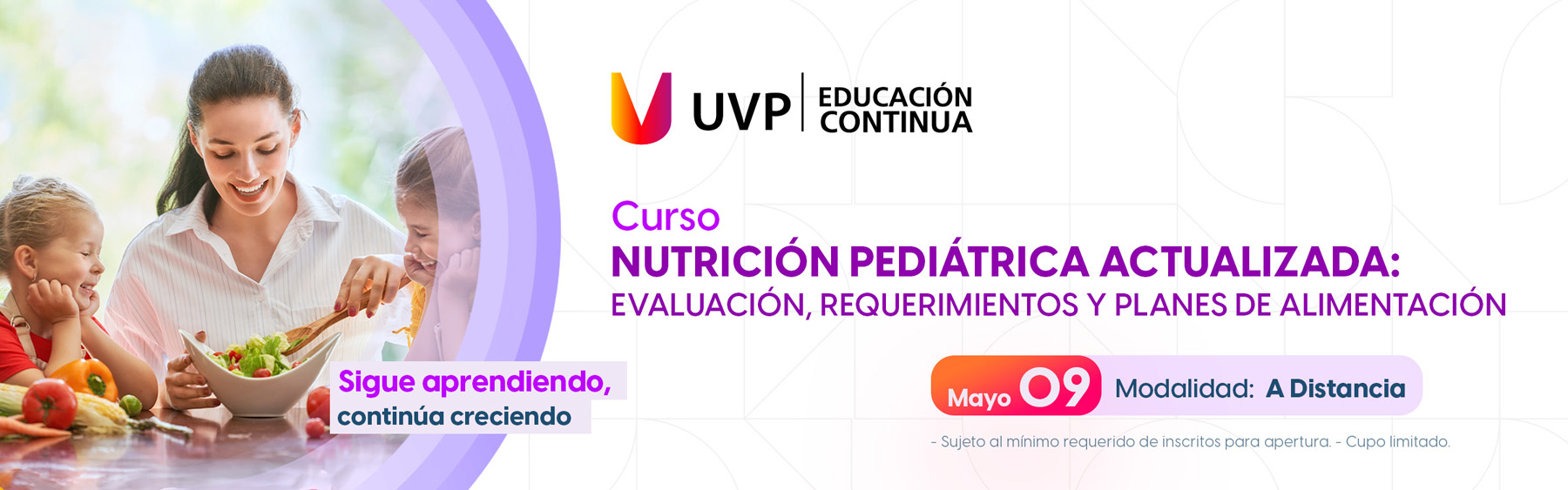 UVP | EDUCACIÓN CONTINUA

Curso
NUTRICIÓN PEDIÁTRICA ACTUALIZADA:
EVALUACIÓN, REQUERIMIENTOS Y PLANES DE ALIMENTACIÓN

Sigue aprendiendo,
continúa creciendo

Mayo 09 Modalidad: A Distancia

- Sujeto al mínimo requerido de inscritos para apertura. - Cupo limitado.